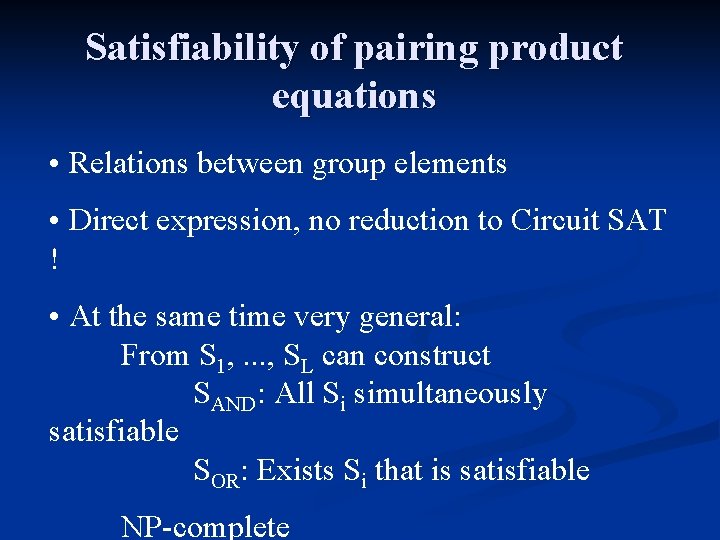 Satisfiability of pairing product equations

• Relations between group elements

• Direct expression, no reduction to Circuit SAT !

• At the same time very general:
From $S_1$, ..., $S_L$ can construct
$S_{AND}$: All $S_i$ simultaneously satisfiable
$S_{OR}$: Exists $S_i$ that is satisfiable

NP-complete